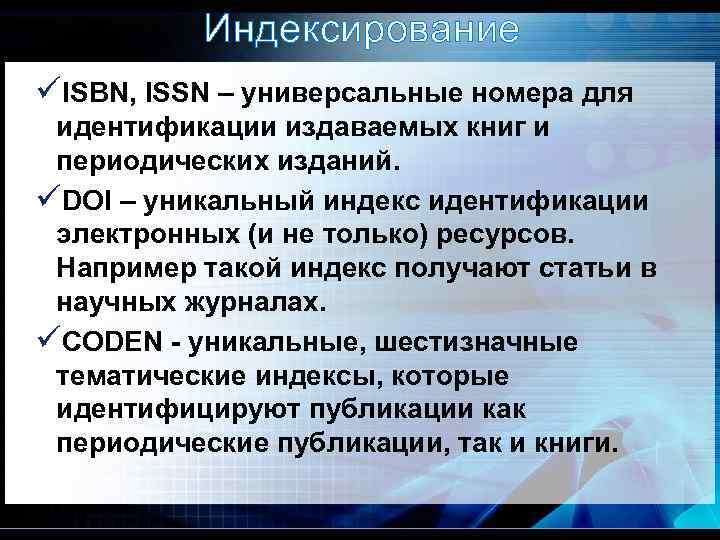 Индексирование

✓ISBN, ISSN – универсальные номера для идентификации издаваемых книг и периодических изданий.

✓DOI – уникальный индекс идентификации электронных (и не только) ресурсов. Например такой индекс получают статьи в научных журналах.

✓CODEN - уникальные, шестизначные тематические индексы, которые идентифицируют публикации как периодические публикации, так и книги.